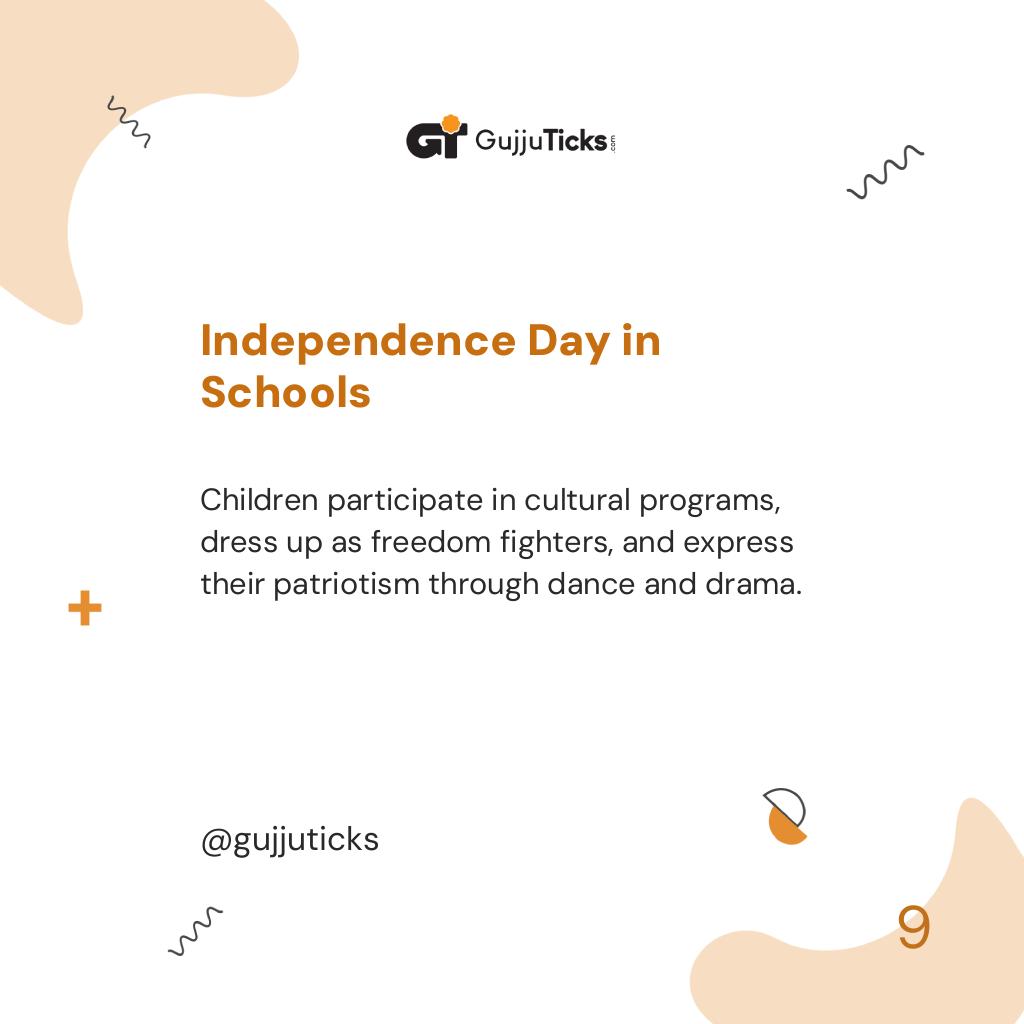 GT GujjuTicks.com

Independence Day in Schools

Children participate in cultural programs, dress up as freedom fighters, and express their patriotism through dance and drama.

@gujjuticks

9